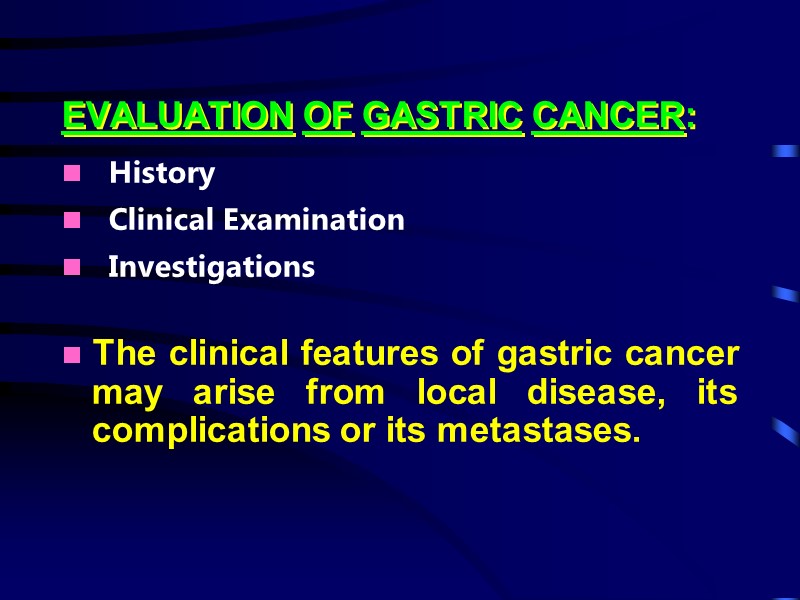 EVALUATION OF GASTRIC CANCER:

- History
- Clinical Examination
- Investigations

- The clinical features of gastric cancer may arise from local disease, its complications or its metastases.